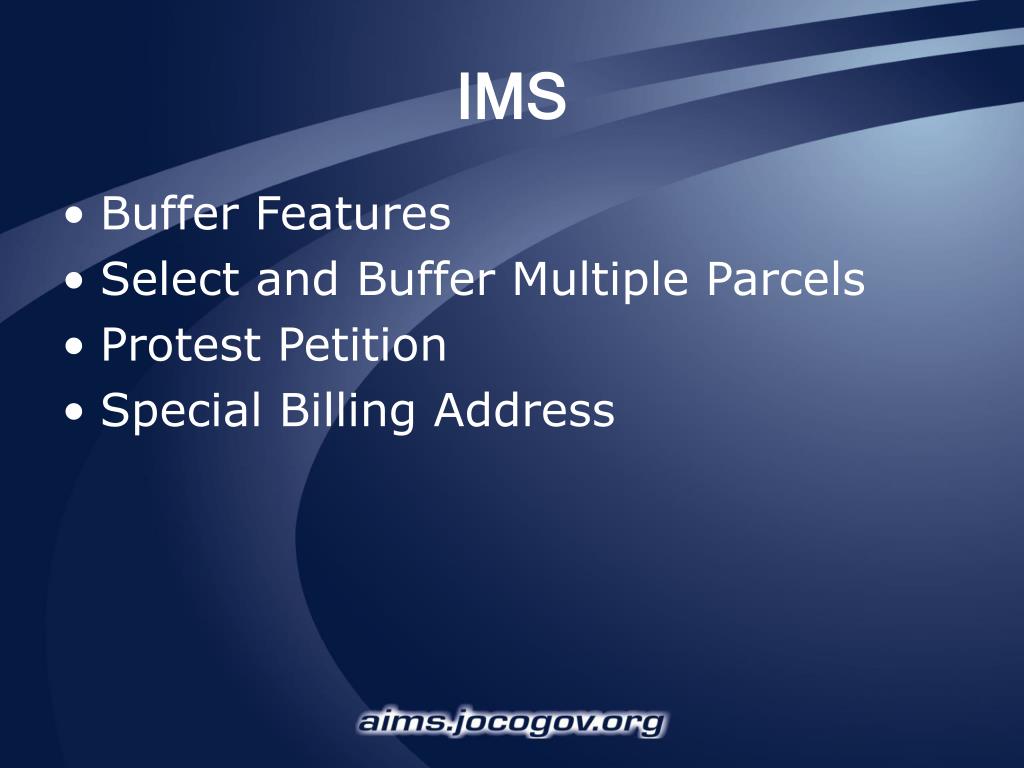 IMS

• Buffer Features
• Select and Buffer Multiple Parcels
• Protest Petition
• Special Billing Address

aims.jocogov.org